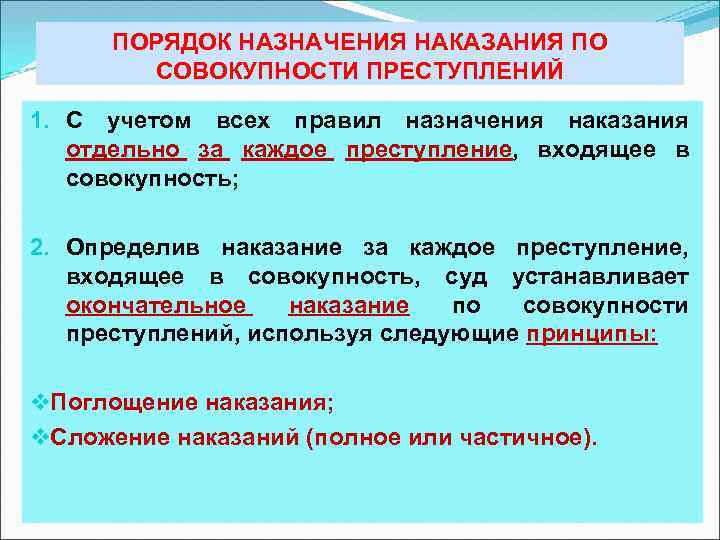 ПОРЯДОК НАЗНАЧЕНИЯ НАКАЗАНИЯ ПО СОВОКУПНОСТИ ПРЕСТУПЛЕНИЙ

1. С учетом всех правил назначения наказания отдельно за каждое преступление, входящее в совокупность;

2. Определив наказание за каждое преступление, входящее в совокупность, суд устанавливает окончательное наказание по совокупности преступлений, используя следующие принципы:

❖Поглощение наказания;

❖Сложение наказаний (полное или частичное).